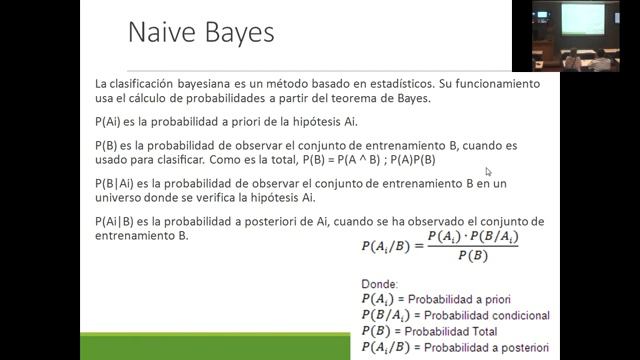 Naive Bayes

La clasificación bayesiana es un método basado en estadísticos. Su funcionamiento usa el cálculo de probabilidades a partir del teorema de Bayes.

P(Ai) es la probabilidad a priori de la hipótesis Ai.

P(B) es la probabilidad de observar el conjunto de entrenamiento B, cuando es usado para clasificar. Como es la total, P(B) = P(A ^ B) ; P(A)P(B)

P(B|Ai) es la probabilidad de observar el conjunto de entrenamiento B en un universo donde se verifica la hipótesis Ai.

P(Ai|B) es la probabilidad a posteriori de Ai, cuando se ha observado el conjunto de entrenamiento B.

$P(A_i/B) = \frac{P(A_i) \cdot P(B/A_i)}{P(B)}$

Donde:
$P(A_i)$ = Probabilidad a priori
$P(B/A_i)$ = Probabilidad condicional
$P(B)$ = Probabilidad Total
$P(A_i/B)$ = Probabilidad a posteriori